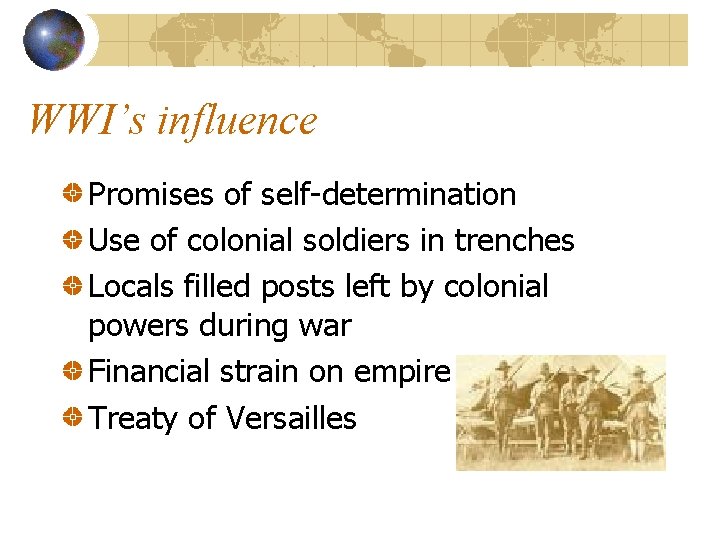 WWI's influence

Promises of self-determination

Use of colonial soldiers in trenches

Locals filled posts left by colonial powers during war

Financial strain on empire

Treaty of Versailles